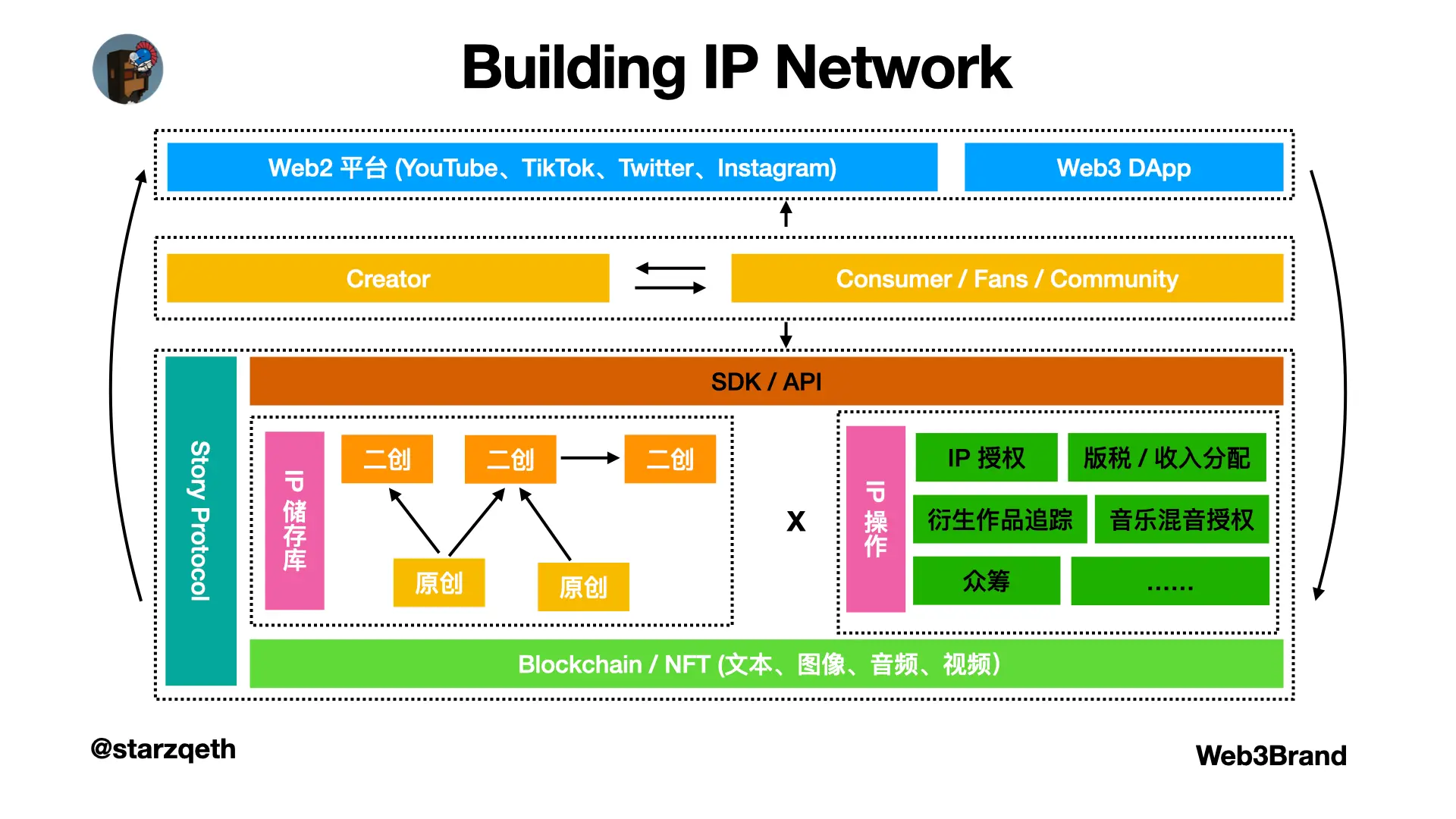 Building IP Network

Web2 平台 (YouTube、TikTok、Twitter、Instagram)

Web3 DApp

Creator

Consumer / Fans / Community

Story Protocol

SDK / API

IP 储存库

二创

二创

二创

原创

原创

x

IP 操作

IP 授权

版税 / 收入分配

衍生作品追踪

音乐混音授权

众筹

......

Blockchain / NFT (文本、图像、音频、视频)

@starzqeth

Web3Brand